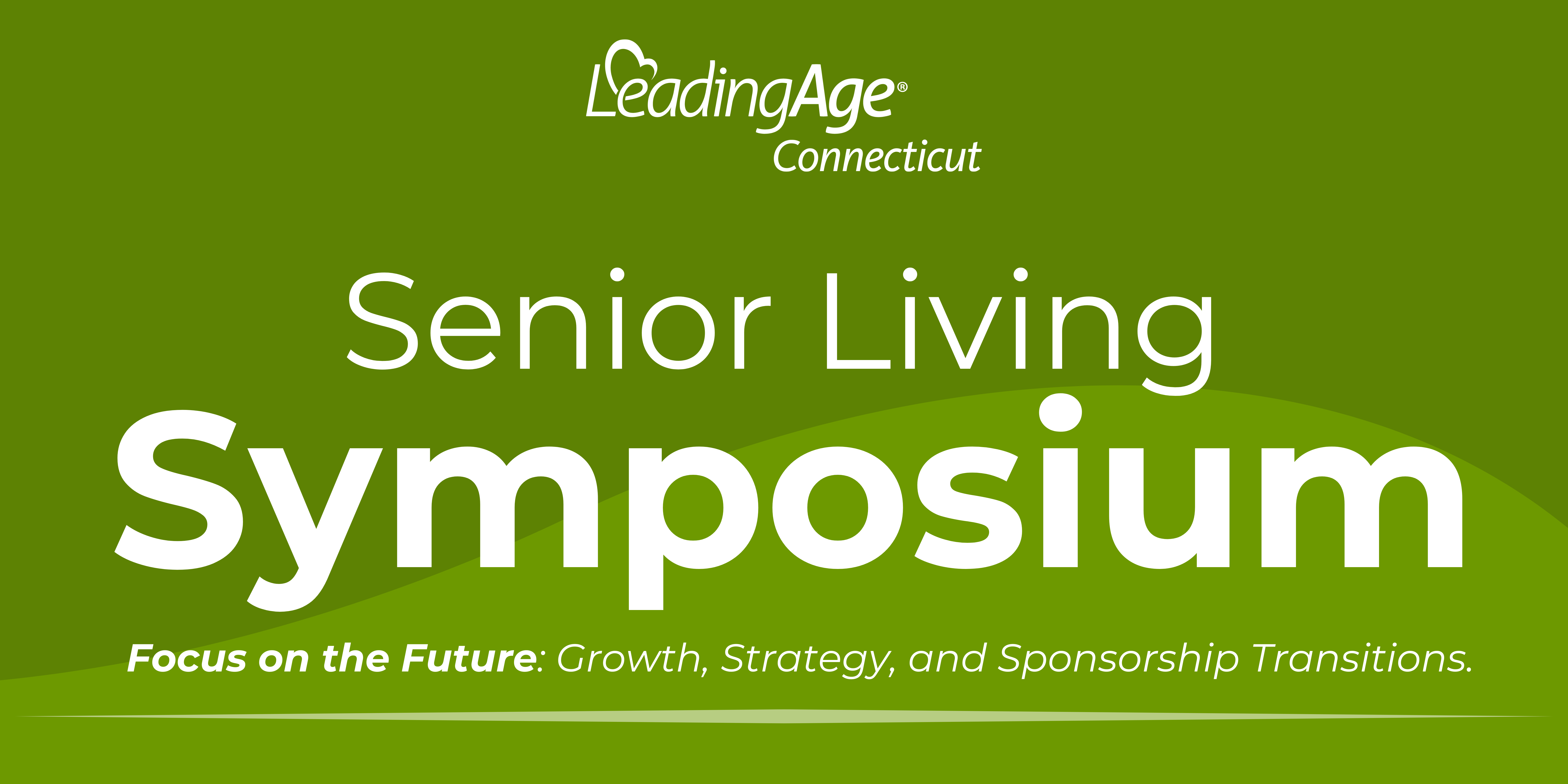 LeadingAge®
Connecticut

Senior Living
Symposium

Focus on the Future: Growth, Strategy, and Sponsorship Transitions.